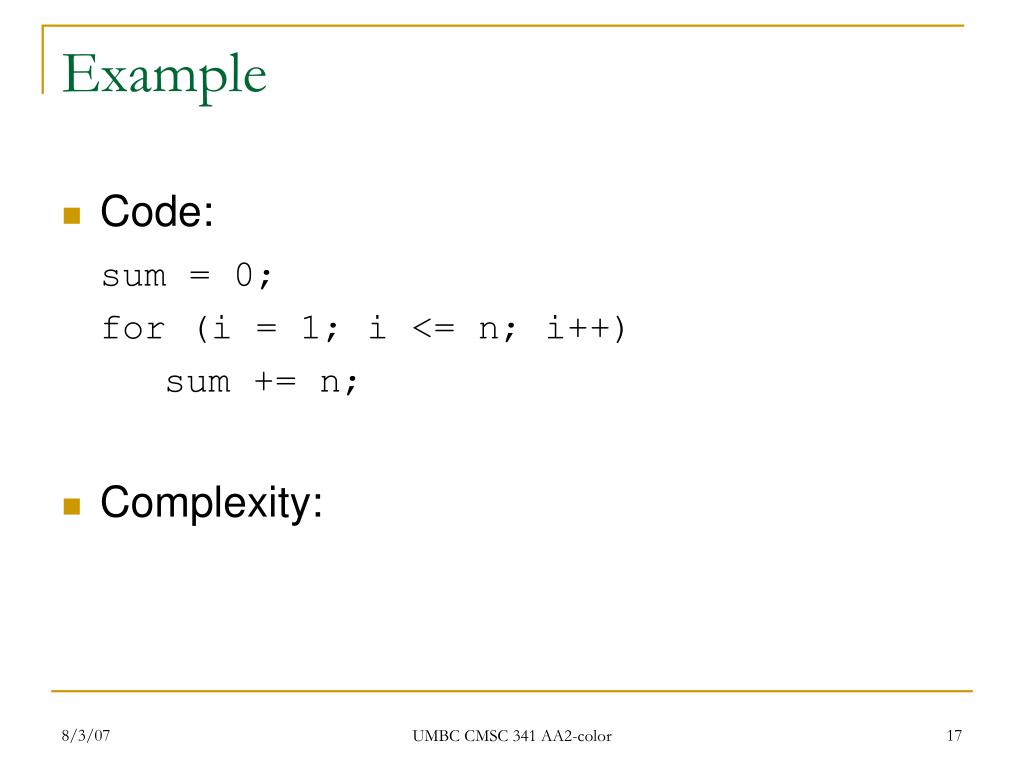 Example

Code:

sum = 0;
for (i = 1; i <= n; i++)
    sum += n;

Complexity:

8/3/07

UMBC CMSC 341 AA2-color

17